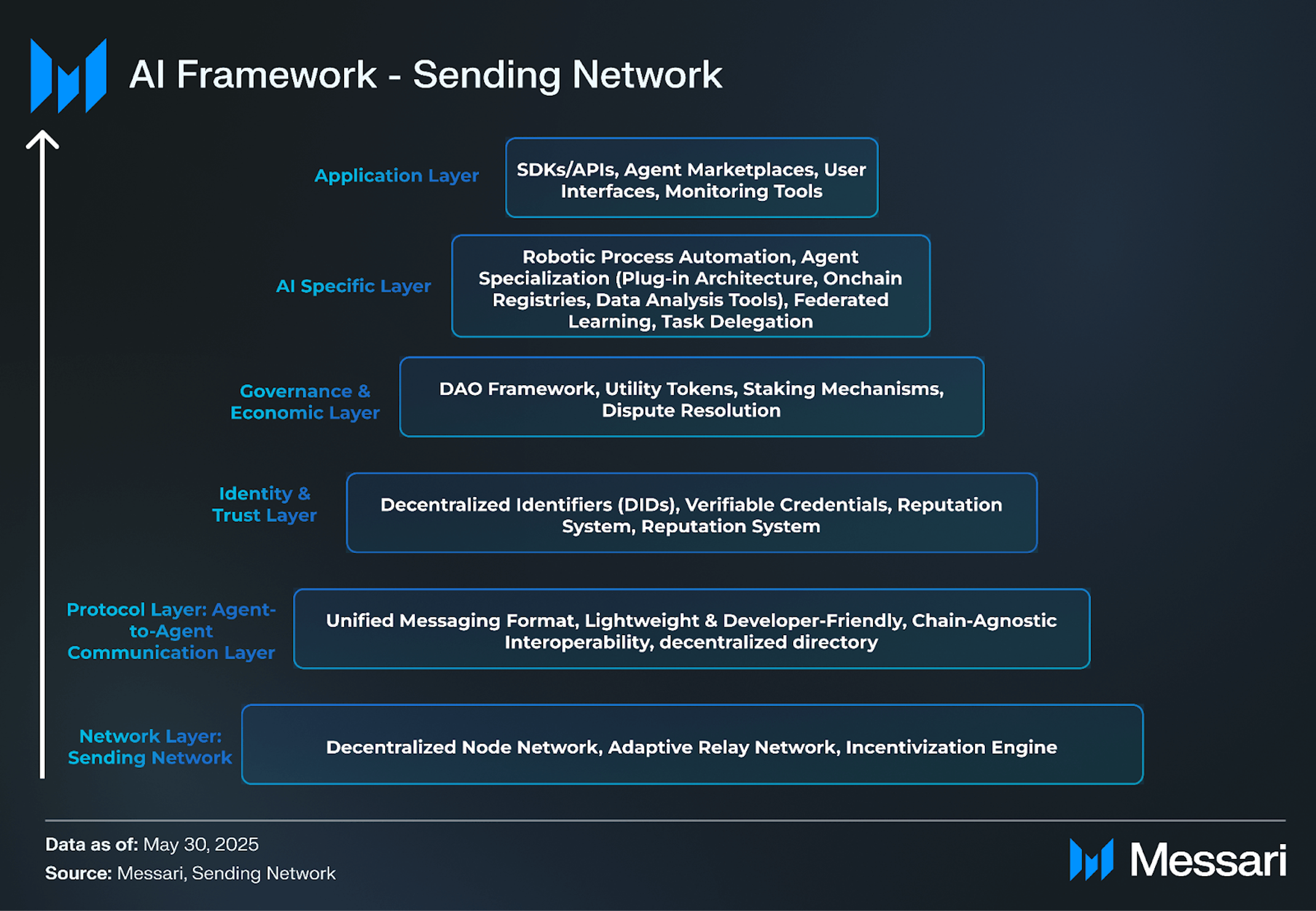 AI Framework - Sending Network

Application Layer

SDKs/APIs, Agent Marketplaces, User Interfaces, Monitoring Tools

AI Specific Layer

Robotic Process Automation, Agent Specialization (Plug-in Architecture, Onchain Registries, Data Analysis Tools), Federated Learning, Task Delegation

Governance & Economic Layer

DAO Framework, Utility Tokens, Staking Mechanisms, Dispute Resolution

Identity & Trust Layer

Decentralized Identifiers (DIDs), Verifiable Credentials, Reputation System, Reputation System

Protocol Layer: Agent-to-Agent Communication Layer

Unified Messaging Format, Lightweight & Developer-Friendly, Chain-Agnostic Interoperability, decentralized directory

Network Layer: Sending Network

Decentralized Node Network, Adaptive Relay Network, Incentivization Engine

Data as of: May 30, 2025
Source: Messari, Sending Network

Messari